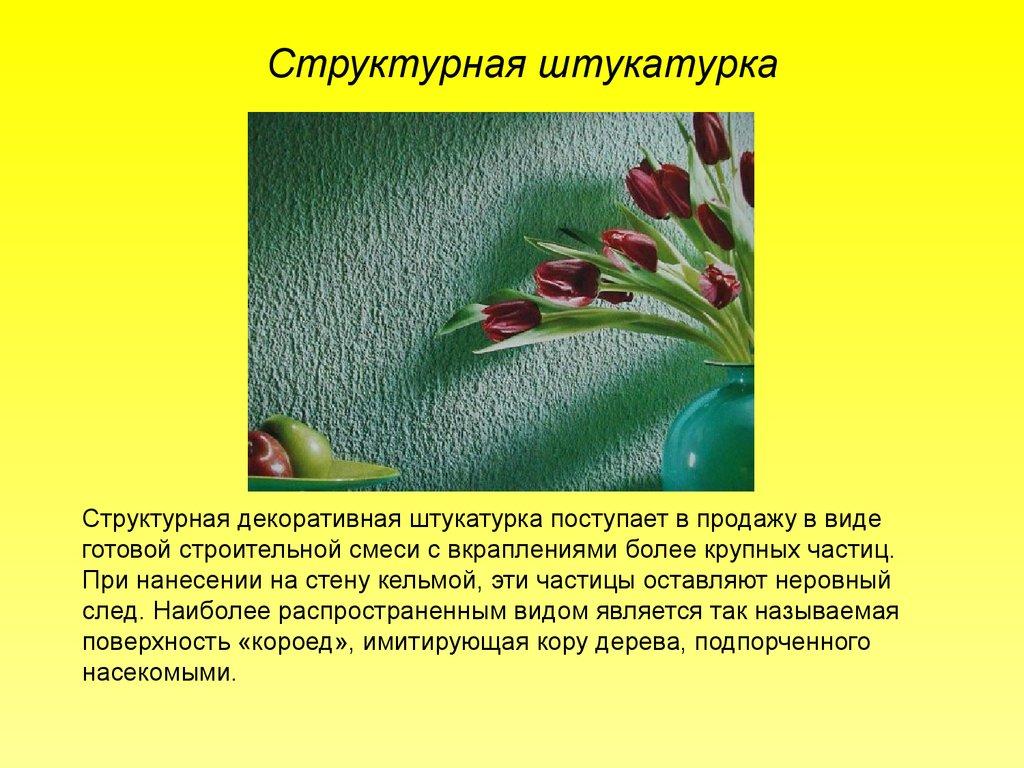 Структурная штукатурка

Структурная декоративная штукатурка поступает в продажу в виде готовой строительной смеси с вкраплениями более крупных частиц. При нанесении на стену кельмой, эти частицы оставляют неровный след. Наиболее распространенным видом является так называемая поверхность «короед», имитирующая кору дерева, подпорченного насекомыми.